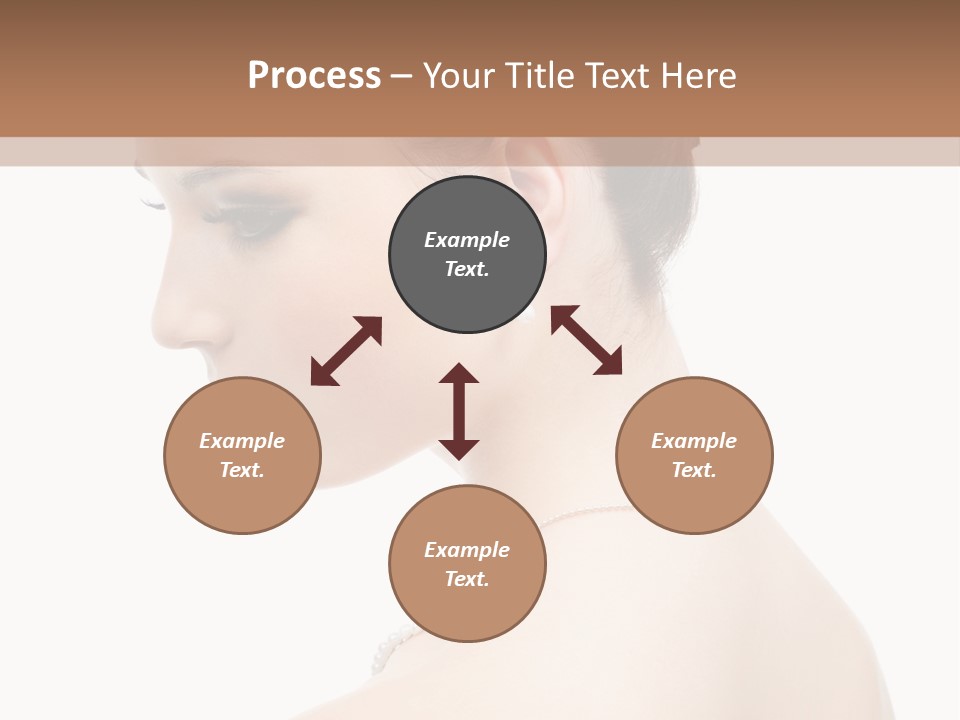 Process – Your Title Text Here

Example Text.

Example Text.

Example Text.

Example Text.